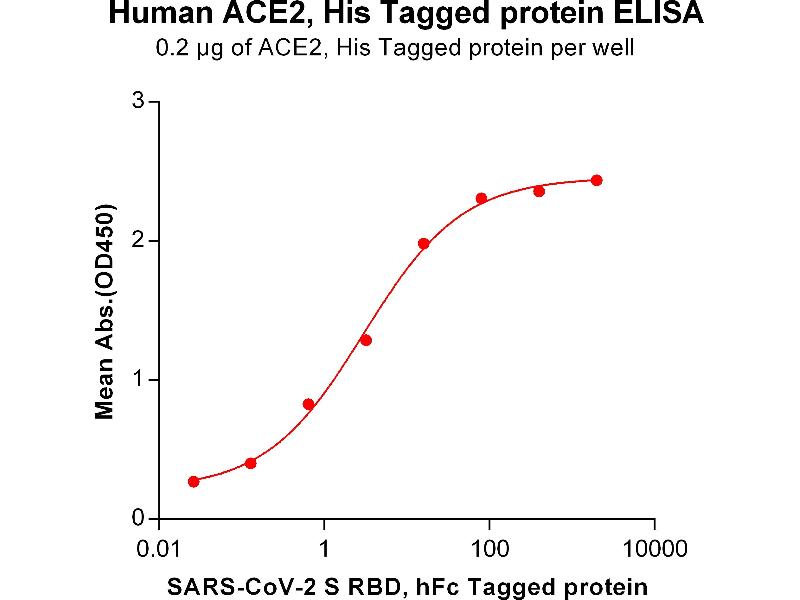 Human ACE2, His Tagged protein ELISA
0.2 μg of ACE2, His Tagged protein per well

Mean Abs.(OD450)

3
2
1
0

0.01
1
100
10000

SARS-CoV-2 S RBD, hFc Tagged protein